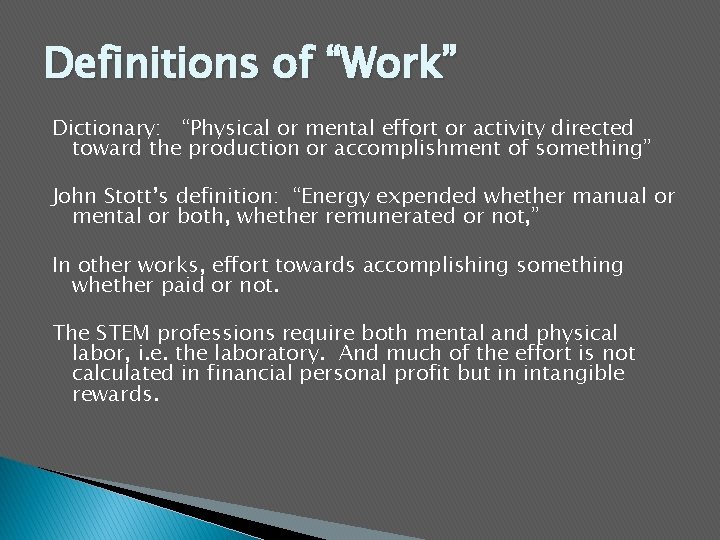 Definitions of “Work”

Dictionary: “Physical or mental effort or activity directed toward the production or accomplishment of something”

John Stott’s definition: “Energy expended whether manual or mental or both, whether remunerated or not,”

In other works, effort towards accomplishing something whether paid or not.

The STEM professions require both mental and physical labor, i.e. the laboratory. And much of the effort is not calculated in financial personal profit but in intangible rewards.